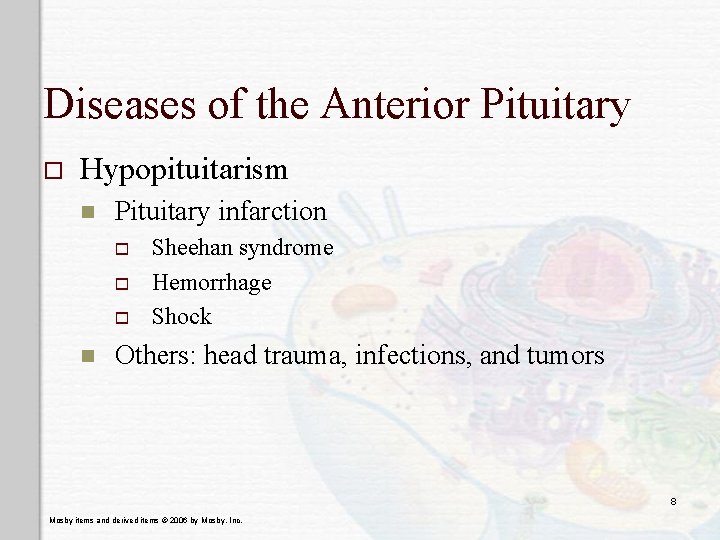 Diseases of the Anterior Pituitary

Hypopituitarism

Pituitary infarction

Sheehan syndrome

Hemorrhage

Shock

Others: head trauma, infections, and tumors

8

Mosby items and derived items © 2006 by Mosby, Inc.